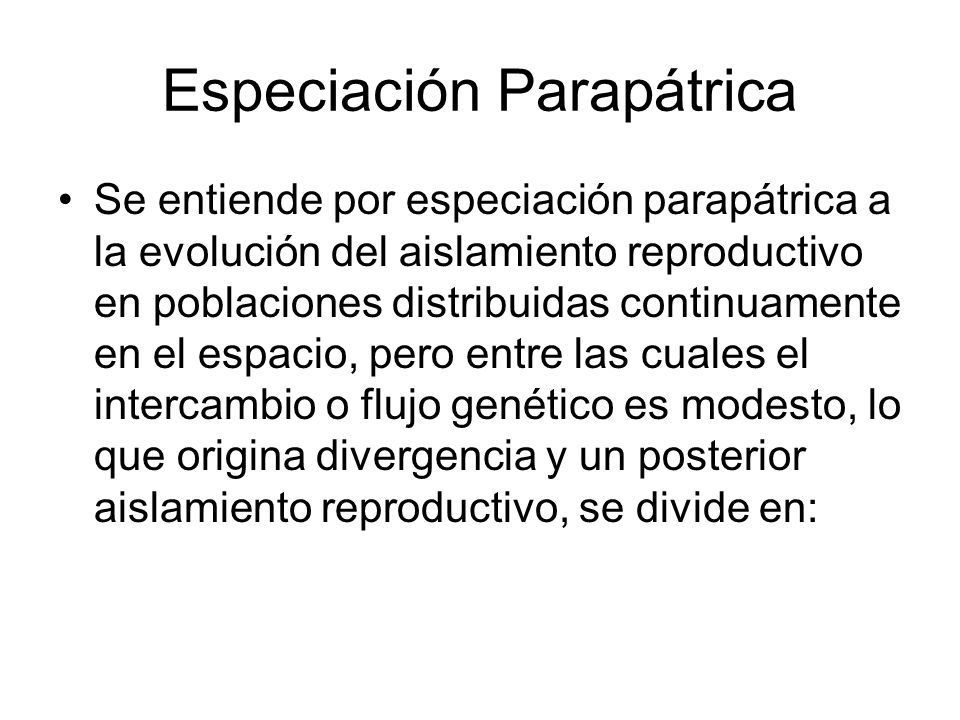 Especiación Parapátrica

• Se entiende por especiación parapátrica a la evolución del aislamiento reproductivo en poblaciones distribuidas continuamente en el espacio, pero entre las cuales el intercambio o flujo genético es modesto, lo que origina divergencia y un posterior aislamiento reproductivo, se divide en: